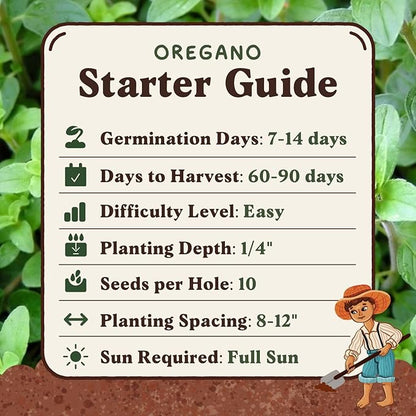 OREGANO
Starter Guide

Germination Days: 7-14 days

Days to Harvest: 60-90 days

Difficulty Level: Easy

Planting Depth: 1/4"

Seeds per Hole: 10

Planting Spacing: 8-12"

Sun Required: Full Sun